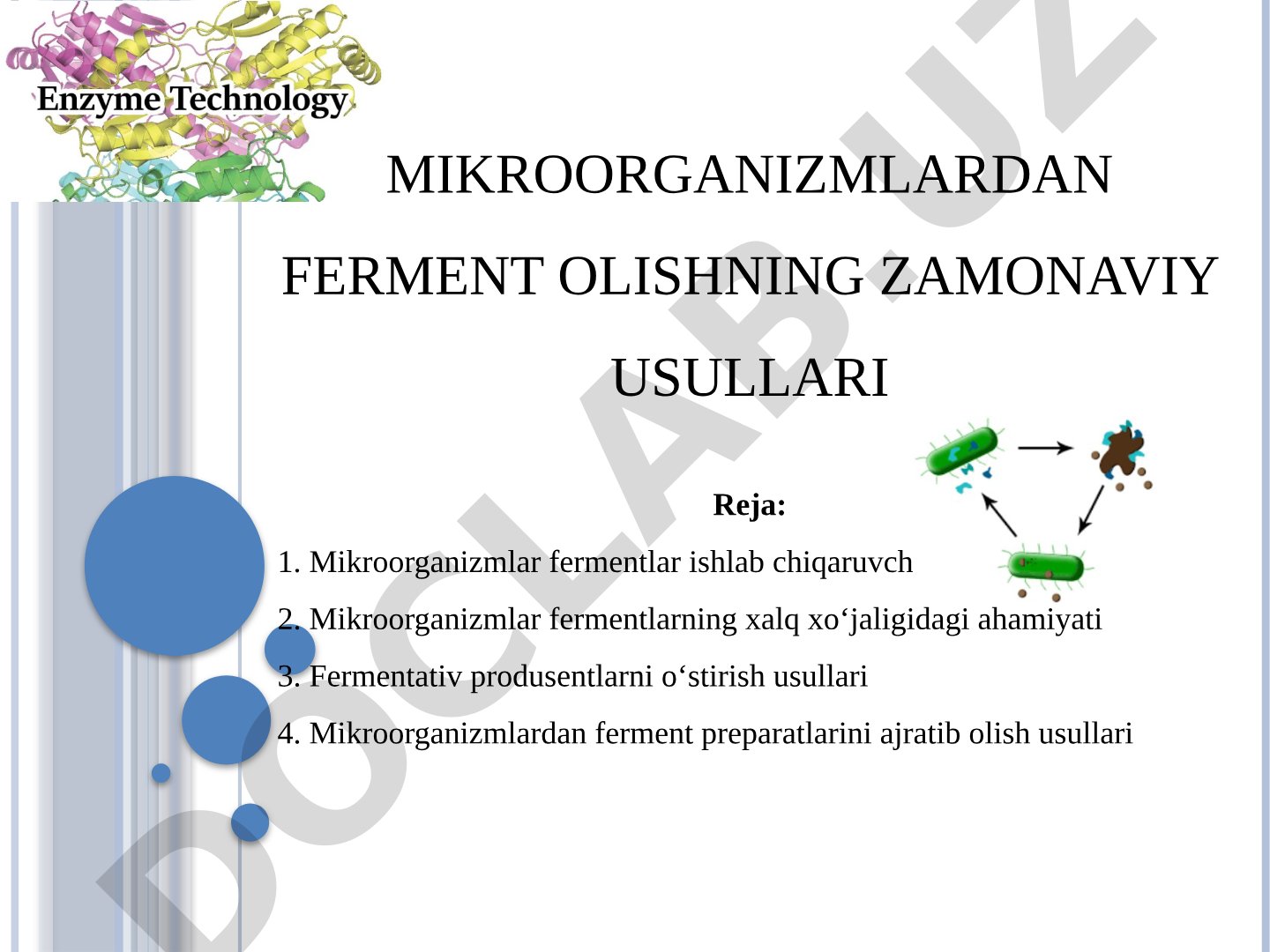 Enzyme Technology

MIKROORGANIZMLARDAN FERMENT OLISHNING ZAMONAVIY USULLARI

Reja:

1. Mikroorganizmlar fermentlar ishlab chiqaruvch

2. Mikroorganizmlar fermentlarning xalq xo‘jaligidagi ahamiyati

3. Fermentativ produsentlarni o‘stirish usullari

4. Mikroorganizmlardan ferment preparatlarini ajratib olish usullari

DOCLAB.UZ